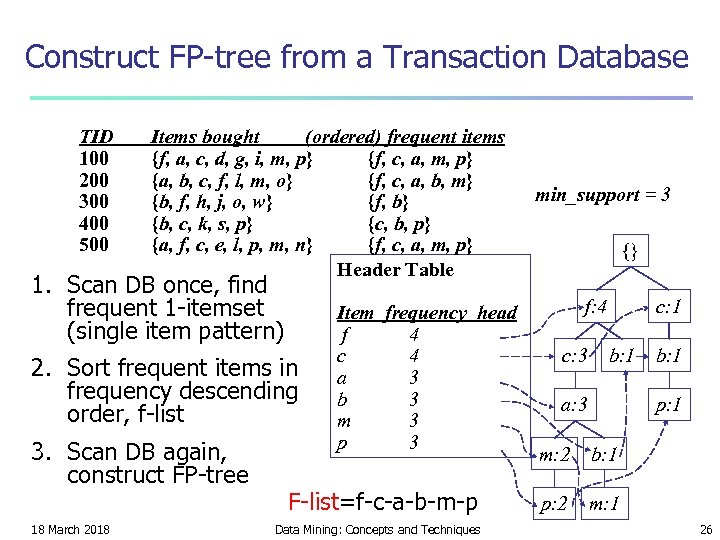 Construct FP-tree from a Transaction Database

| TID | Items bought | (ordered) frequent items |
|---|---|---|
| 100 | {f, a, c, d, g, i, m, p} | {f, c, a, m, p} |
| 200 | {a, b, c, f, l, m, o} | {f, c, a, b, m} |
| 300 | {b, f, h, j, o, w} | {f, b} |
| 400 | {b, c, k, s, p} | {c, b, p} |
| 500 | {a, f, c, e, l, p, m, n} | {f, c, a, m, p} |

min_support = 3

1. Scan DB once, find frequent 1-itemset (single item pattern)
2. Sort frequent items in frequency descending order, f-list
3. Scan DB again, construct FP-tree

Header Table

| Item | frequency | head |
|---|---|---|
| f | 4 | |
| c | 4 | |
| a | 3 | |
| b | 3 | |
| m | 3 | |
| p | 3 | |

{}
f:4
c:1
c:3
b:1
b:1
a:3
p:1
m:2
b:1
p:2
m:1

F-list=f-c-a-b-m-p

18 March 2018
Data Mining: Concepts and Techniques
26